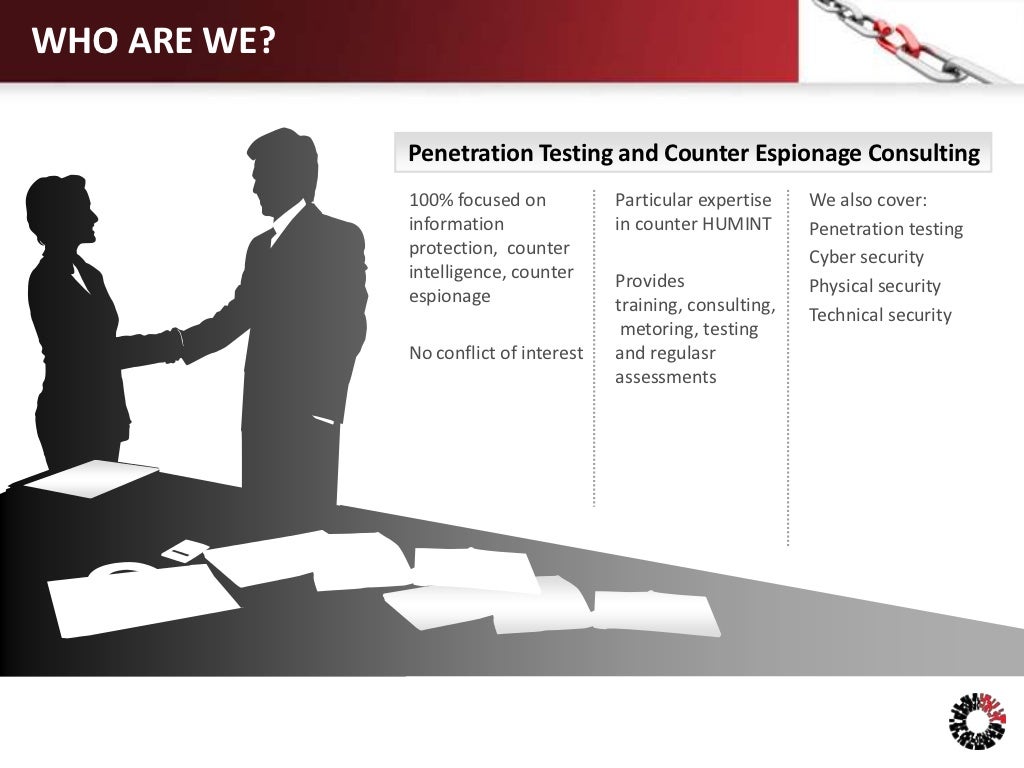 WHO ARE WE?

Penetration Testing and Counter Espionage Consulting

100% focused on information protection, counter intelligence, counter espionage

No conflict of interest

Particular expertise in counter HUMINT

Provides training, consulting, metoring, testing and regulasr assessments

We also cover:
Penetration testing
Cyber security
Physical security
Technical security